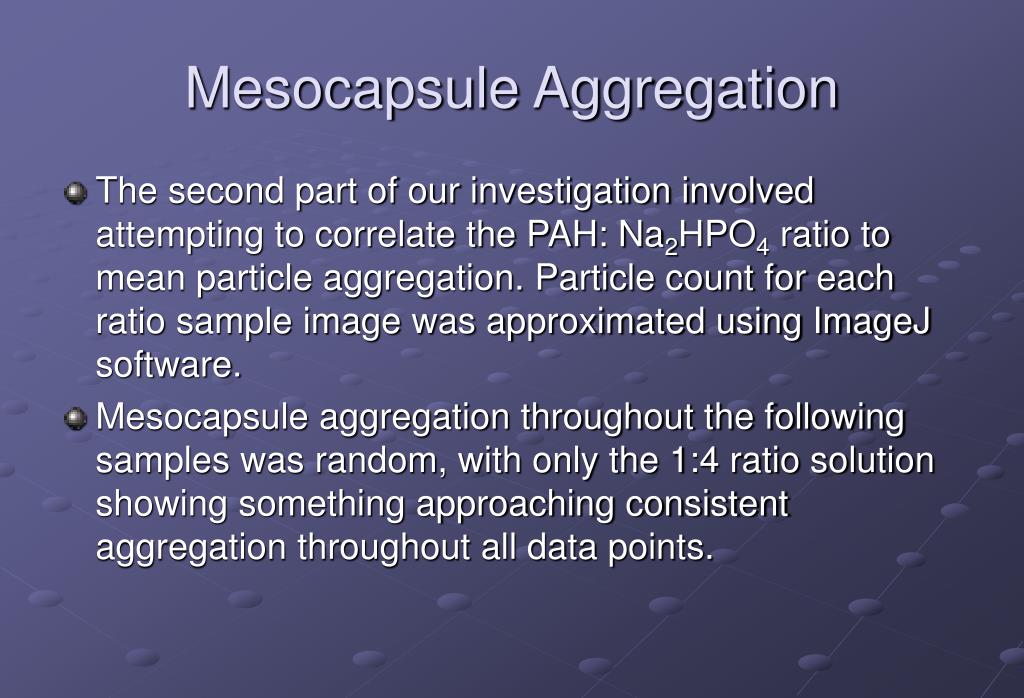 Mesocapsule Aggregation

The second part of our investigation involved attempting to correlate the PAH: $Na_2HPO_4$ ratio to mean particle aggregation. Particle count for each ratio sample image was approximated using ImageJ software.

Mesocapsule aggregation throughout the following samples was random, with only the 1:4 ratio solution showing something approaching consistent aggregation throughout all data points.